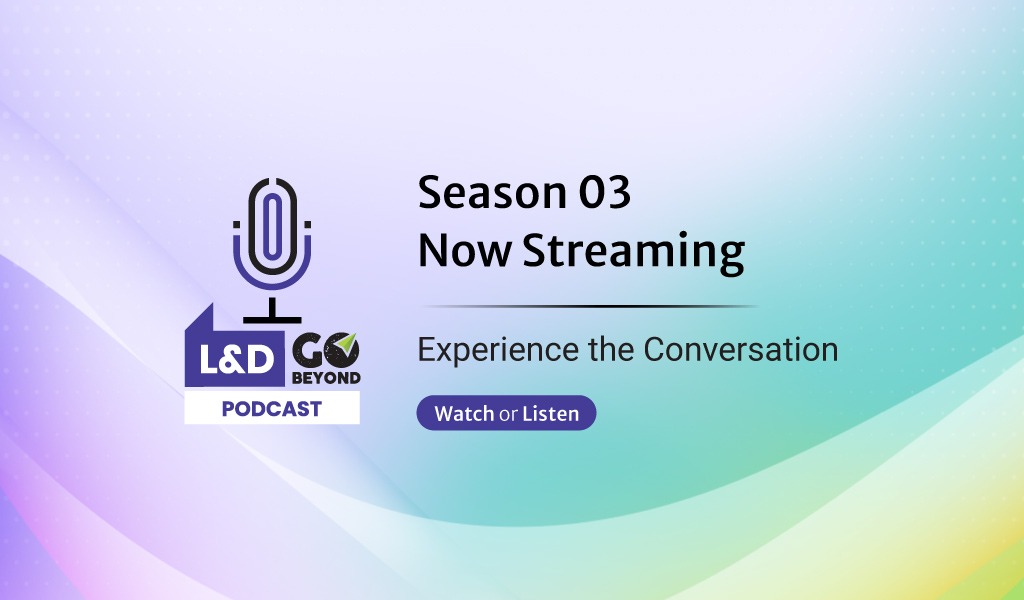 L&D GO BEYOND
PODCAST

Season 03
Now Streaming

Experience the Conversation

Watch or Listen